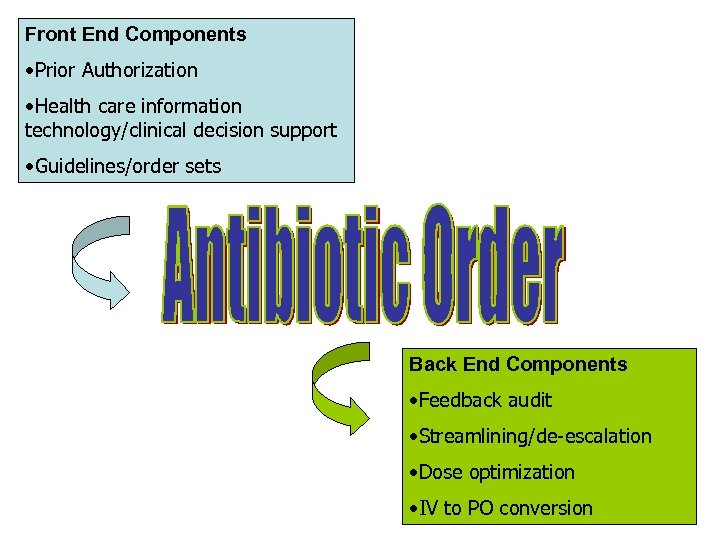 Front End Components

•Prior Authorization

•Health care information technology/clinical decision support

•Guidelines/order sets

Antibiotic Order

Back End Components

•Feedback audit

•Streamlining/de-escalation

•Dose optimization

•IV to PO conversion